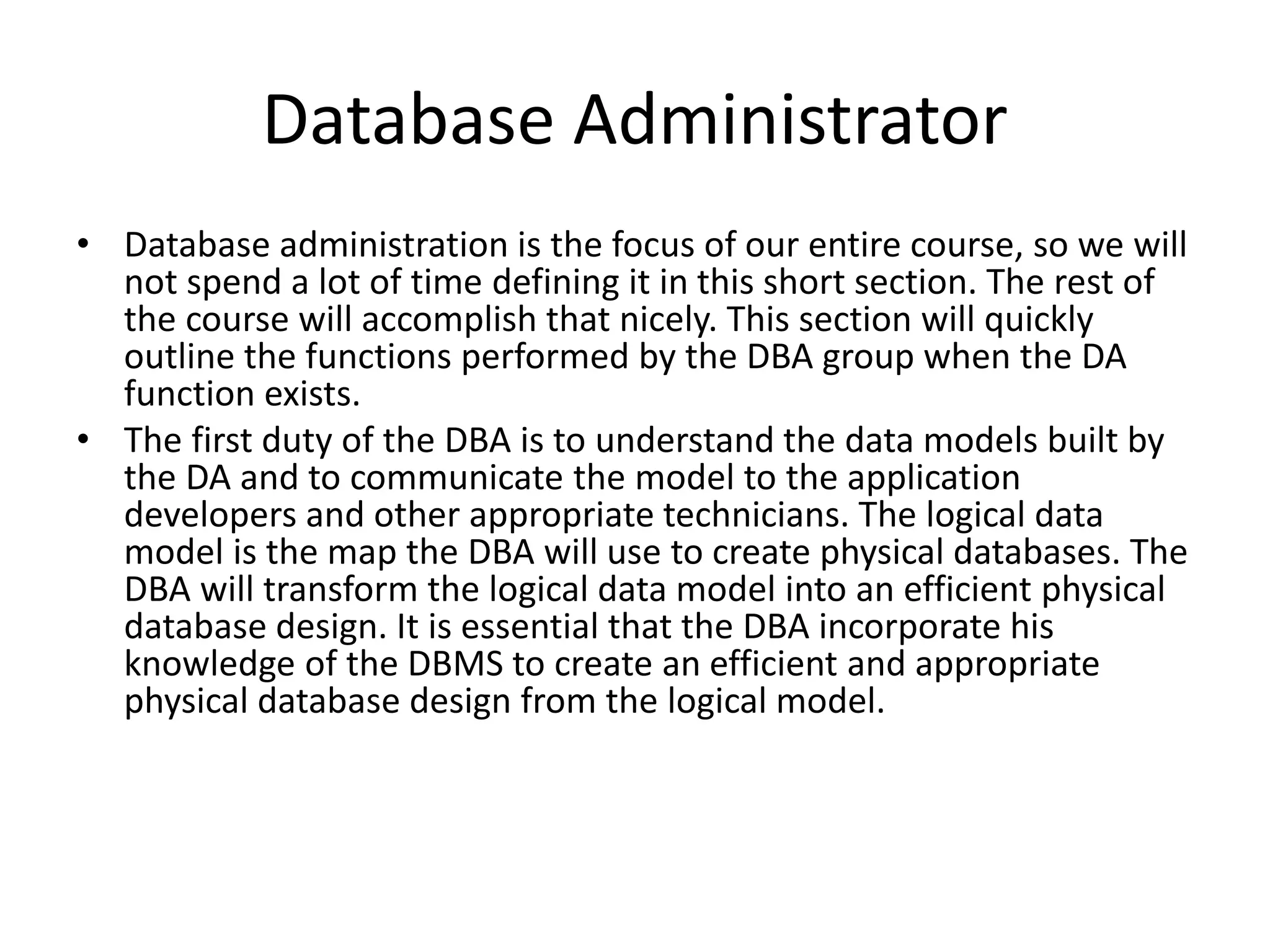 Database Administrator

• Database administration is the focus of our entire course, so we will not spend a lot of time defining it in this short section. The rest of the course will accomplish that nicely. This section will quickly outline the functions performed by the DBA group when the DA function exists.

• The first duty of the DBA is to understand the data models built by the DA and to communicate the model to the application developers and other appropriate technicians. The logical data model is the map the DBA will use to create physical databases. The DBA will transform the logical data model into an efficient physical database design. It is essential that the DBA incorporate his knowledge of the DBMS to create an efficient and appropriate physical database design from the logical model.